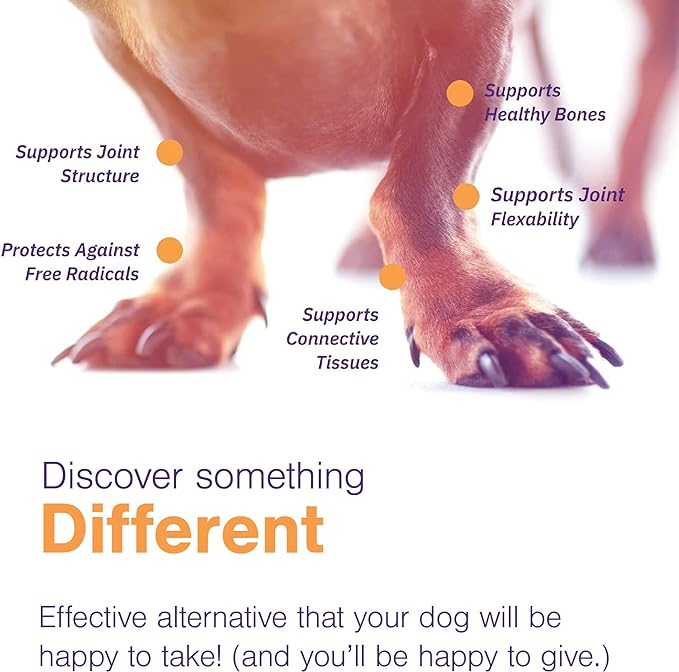 Supports Healthy Bones

Supports Joint Structure

Supports Joint Flexability

Protects Against Free Radicals

Supports Connective Tissues

Discover something
Different

Effective alternative that your dog will be happy to take! (and you'll be happy to give.)